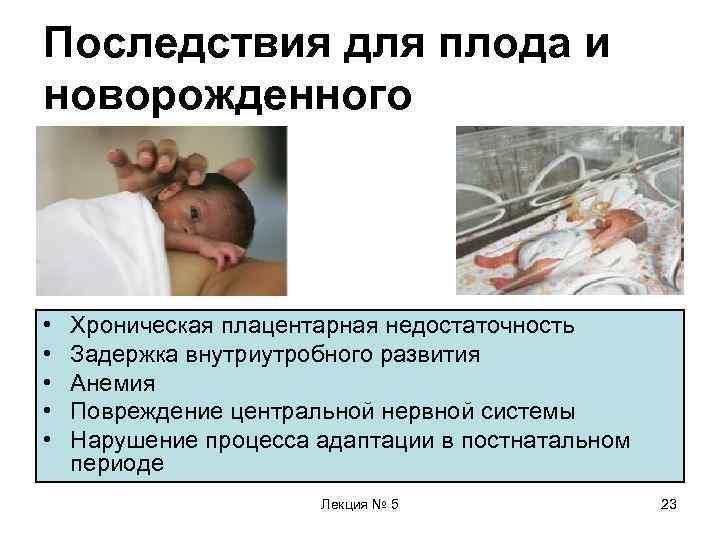 Последствия для плода и новорожденного

• Хроническая плацентарная недостаточность
• Задержка внутриутробного развития
• Анемия
• Повреждение центральной нервной системы
• Нарушение процесса адаптации в постнатальном периоде

Лекция № 5

23